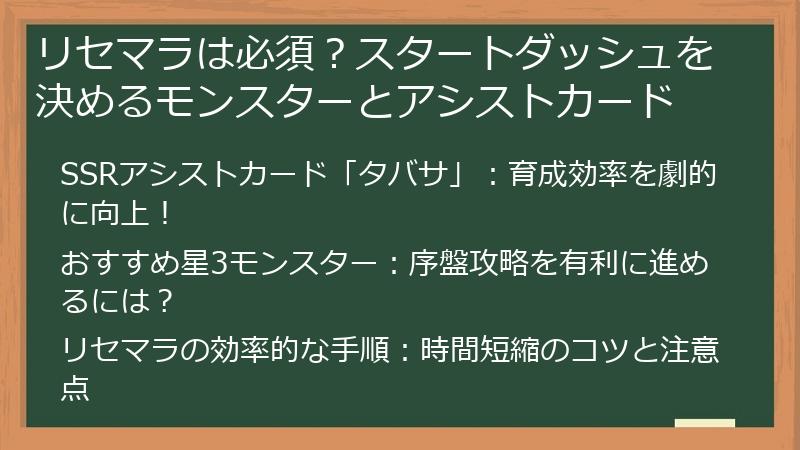 リセマラは必須？スタートダッシュを決めるモンスターとアシストカード

SSRアシストカード「タバサ」：育成効率を劇的に向上！

おすすめ星3モンスター：序盤攻略を有利に進めるには？

リセマラの効率的な手順：時間短縮のコツと注意点